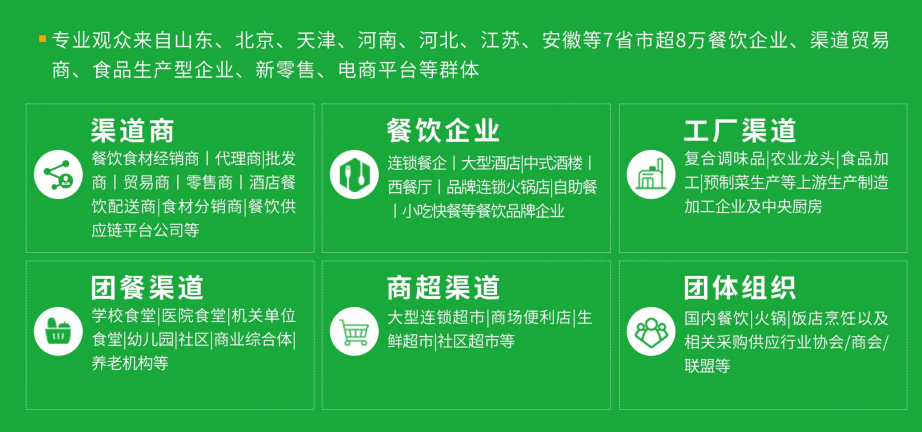 专业观众来自山东、北京、天津、河南、河北、江苏、安徽等7省市超8万餐饮企业、渠道贸易商、食品生产型企业、新零售、电商平台等群体

渠道商
餐饮食材经销商丨代理商|批发商丨贸易商丨零售商丨酒店餐饮配送商|食材分销商|餐饮供应链平台公司等

餐饮企业
连锁餐企丨大型酒店|中式酒楼丨西餐厅丨品牌连锁火锅店|自助餐丨小吃快餐等餐饮品牌企业

工厂渠道
复合调味品|农业龙头|食品加工|预制菜生产等上游生产制造加工企业及中央厨房

团餐渠道
学校食堂|医院食堂|机关单位食堂|幼儿园|社区|商业综合体|养老机构等

商超渠道
大型连锁超市|商场便利店|生鲜超市|社区超市等

团体组织
国内餐饮|火锅|饭店烹饪以及相关采购供应行业协会/商会/联盟等